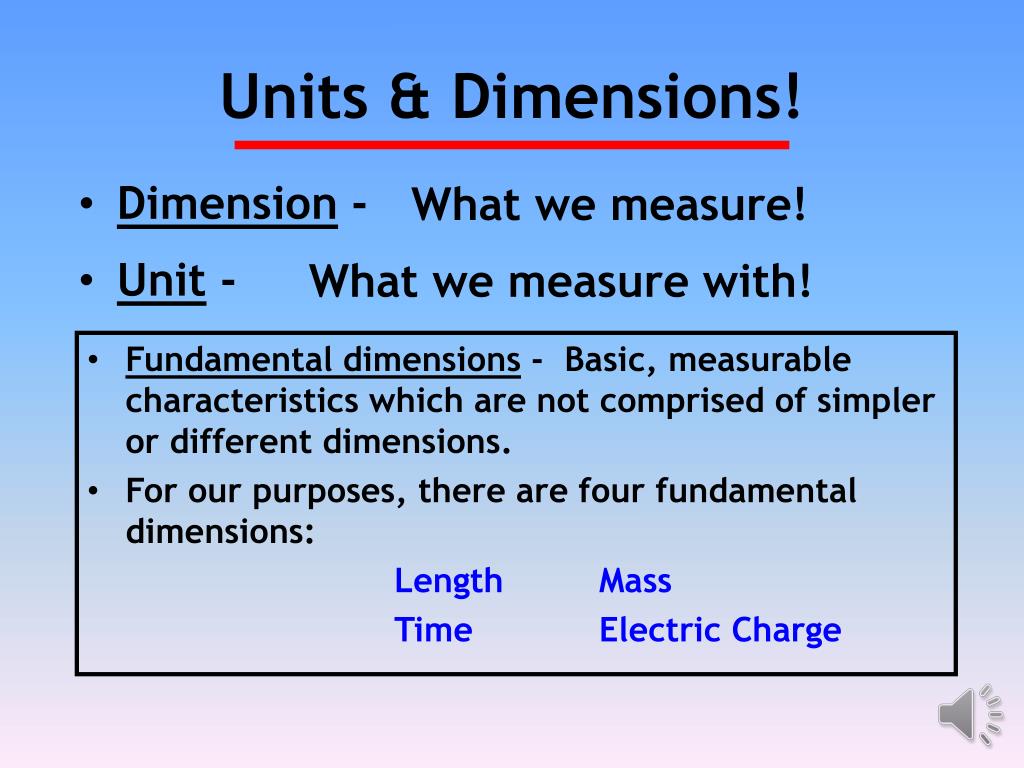 Units & Dimensions!

• Dimension - What we measure!

• Unit - What we measure with!

• Fundamental dimensions - Basic, measurable characteristics which are not comprised of simpler or different dimensions.

• For our purposes, there are four fundamental dimensions:

Length Mass

Time Electric Charge